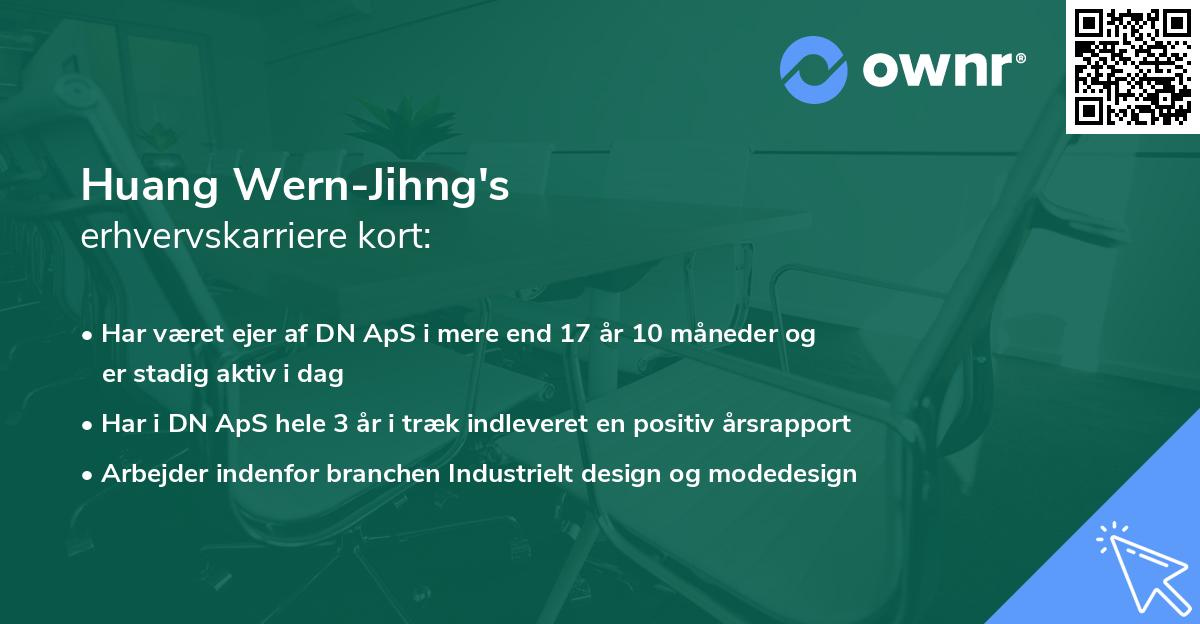 ownr®

Huang Wern-Jihng's
erhvervskarriere kort:

• Har været ejer af DN ApS i mere end 17 år 10 måneder og er stadig aktiv i dag
• Har i DN ApS hele 3 år i træk indleveret en positiv årsrapport
• Arbejder indenfor branchen Industrielt design og modedesign